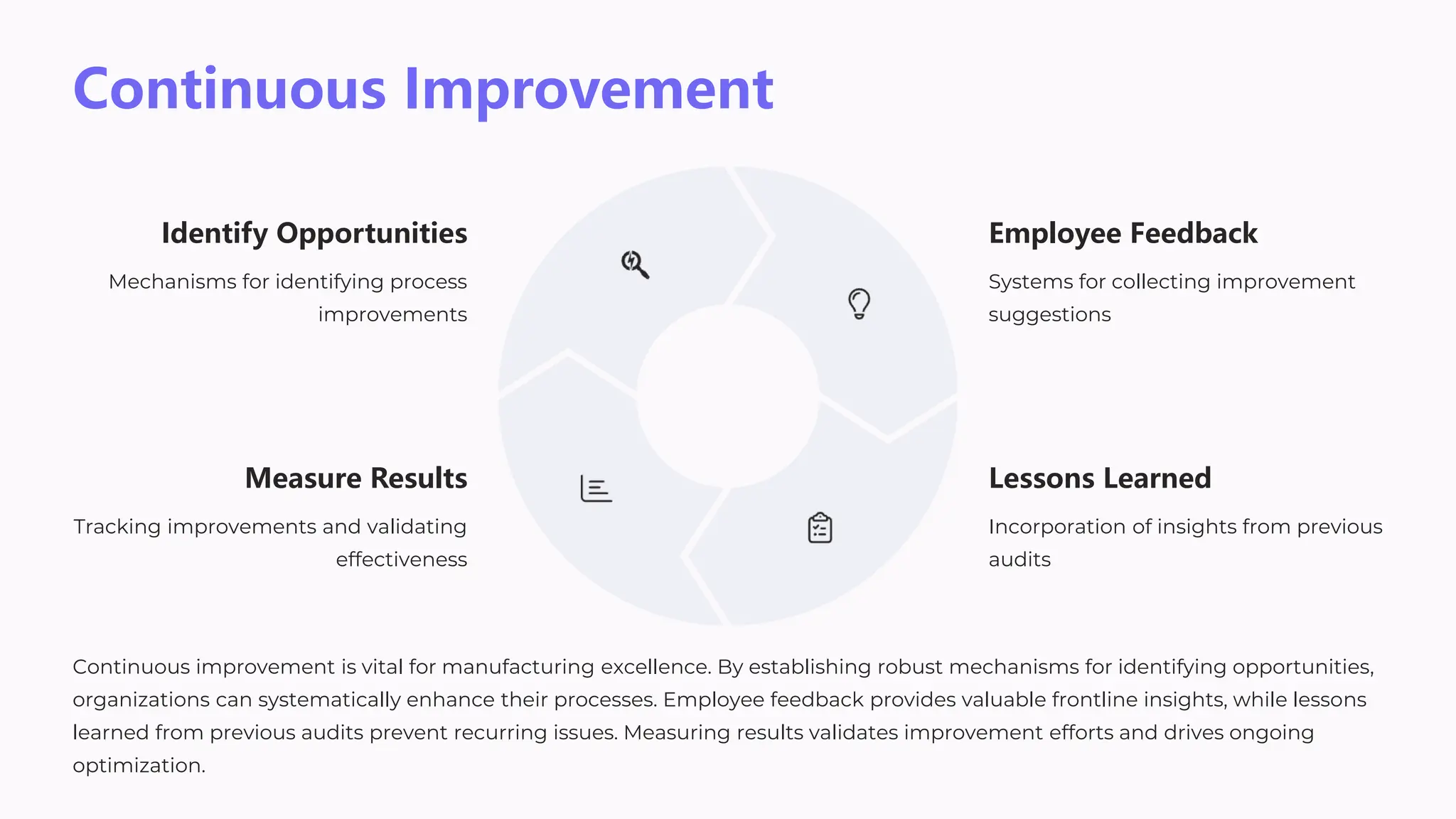 Continuous Improvement

Identify Opportunities

Mechanisms for identifying process improvements

Employee Feedback

Systems for collecting improvement suggestions

Measure Results

Tracking improvements and validating effectiveness

Lessons Learned

Incorporation of insights from previous audits

Continuous improvement is vital for manufacturing excellence. By establishing robust mechanisms for identifying opportunities, organizations can systematically enhance their processes. Employee feedback provides valuable frontline insights, while lessons learned from previous audits prevent recurring issues. Measuring results validates improvement efforts and drives ongoing optimization.